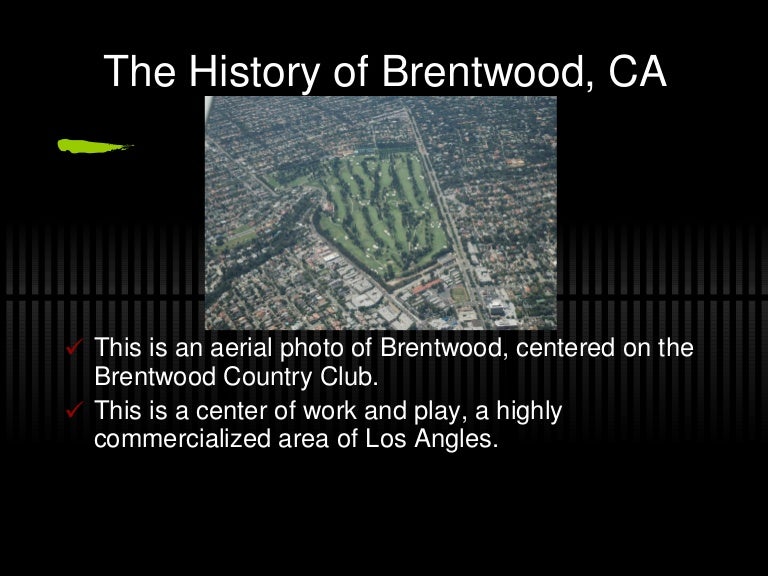 The History of Brentwood, CA

✓ This is an aerial photo of Brentwood, centered on the Brentwood Country Club.
✓ This is a center of work and play, a highly commercialized area of Los Angles.